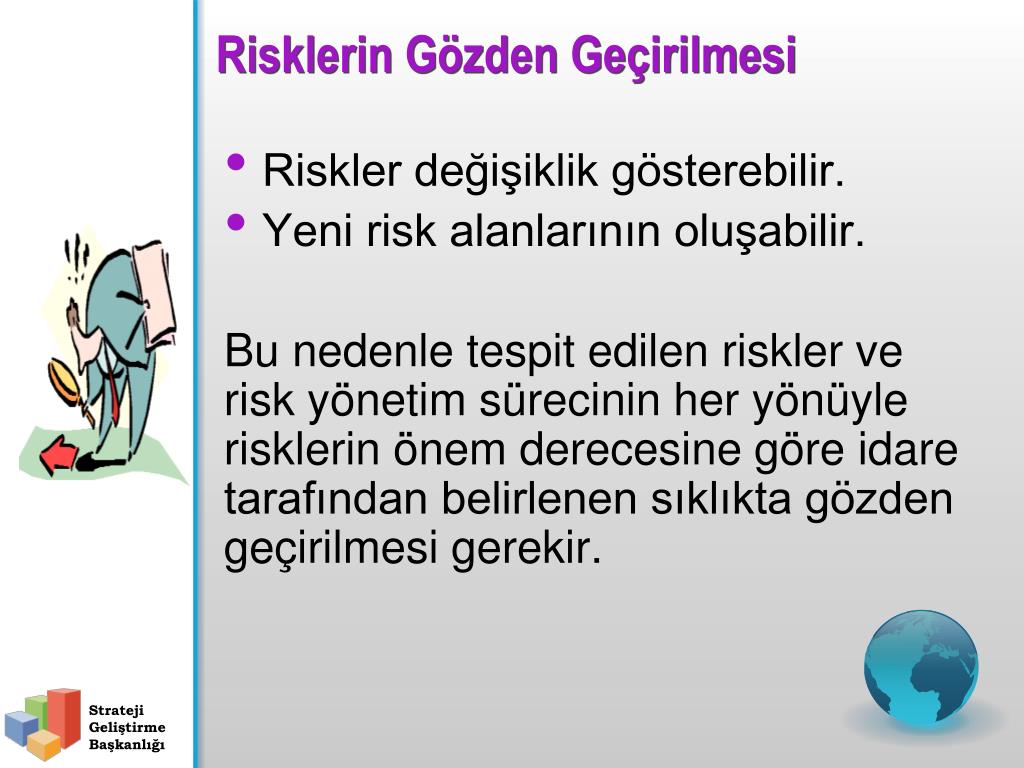 Risklerin Gözden Geçirilmesi

• Riskler değişiklik gösterebilir.
• Yeni risk alanlarının oluşabilir.

Bu nedenle tespit edilen riskler ve risk yönetim sürecinin her yönüyle risklerin önem derecesine göre idare tarafından belirlenen sıklıkta gözden geçirilmesi gerekir.

Strateji Geliştirme Başkanlığı